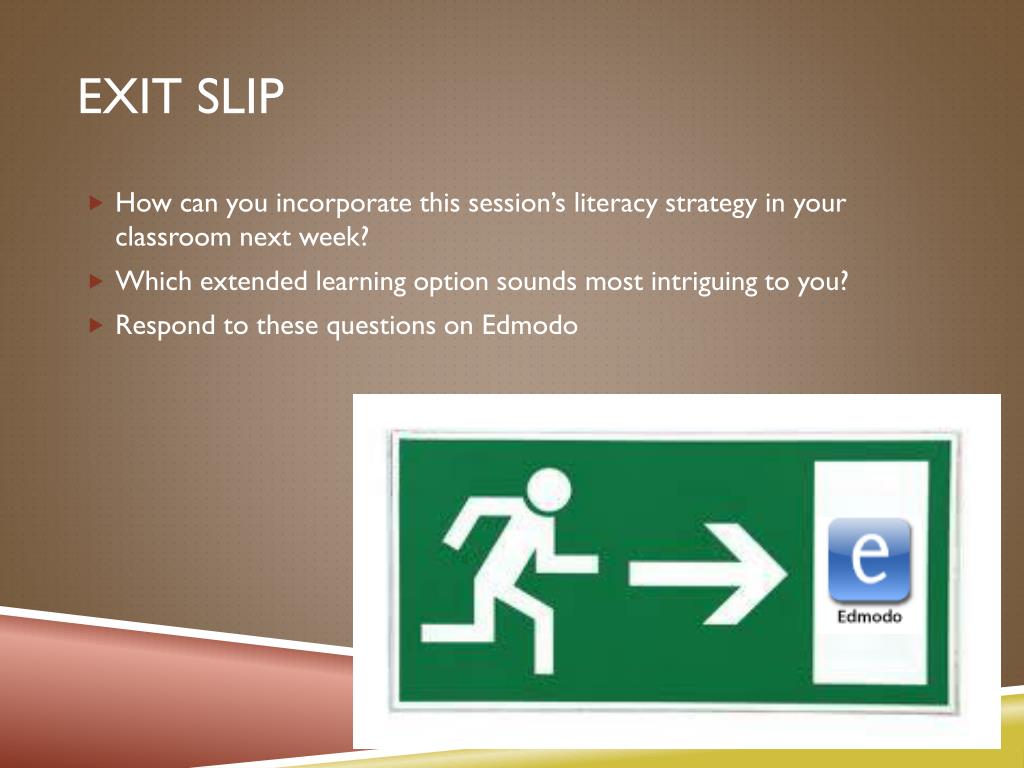 EXIT SLIP

How can you incorporate this session's literacy strategy in your classroom next week?

Which extended learning option sounds most intriguing to you?

Respond to these questions on Edmodo

e

Edmodo